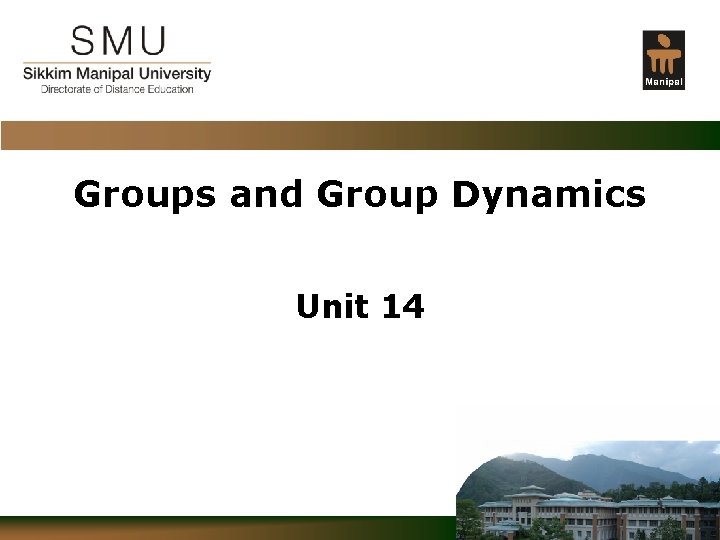 SMU
Sikkim Manipal University
Directorate of Distance Education

Manipal

Groups and Group Dynamics

Unit 14